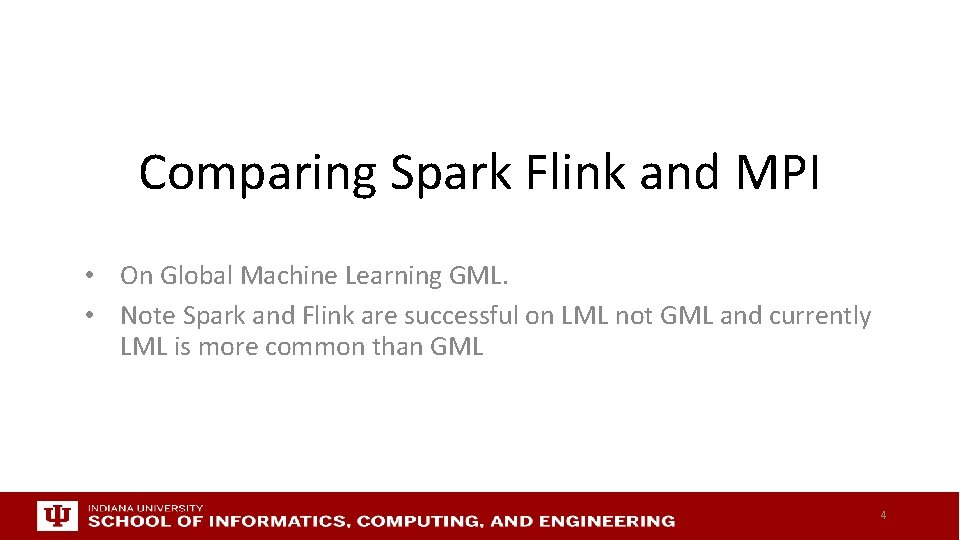 Comparing Spark Flink and MPI

• On Global Machine Learning GML.
• Note Spark and Flink are successful on LML not GML and currently LML is more common than GML

INDIANA UNIVERSITY
SCHOOL OF INFORMATICS, COMPUTING, AND ENGINEERING

4